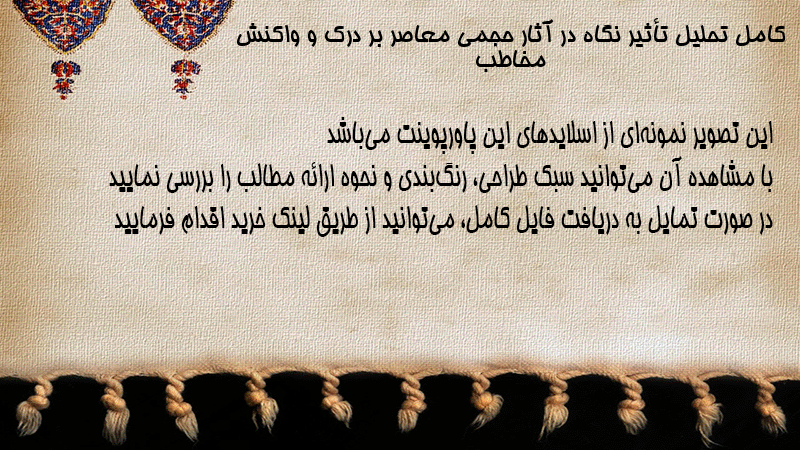 کامل تحلیل تأثیر نگاه در آثار حجمی معاصر بر درک و واکنش مخاطب

این تصویر نمونه‌ای از اسلایدهای این پاورپوینت می‌باشد
با مشاهده آن می‌توانید سبک طراحی، رنگ‌بندی و نحوه ارائه مطالب را بررسی نمایید
در صورت تمایل به دریافت فایل کامل، می‌توانید از طریق لینک خرید اقدام فرمایید